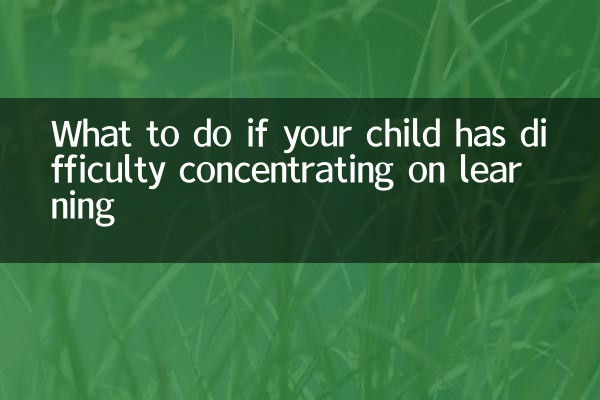 What to do if your child has difficulty concentrating on learning